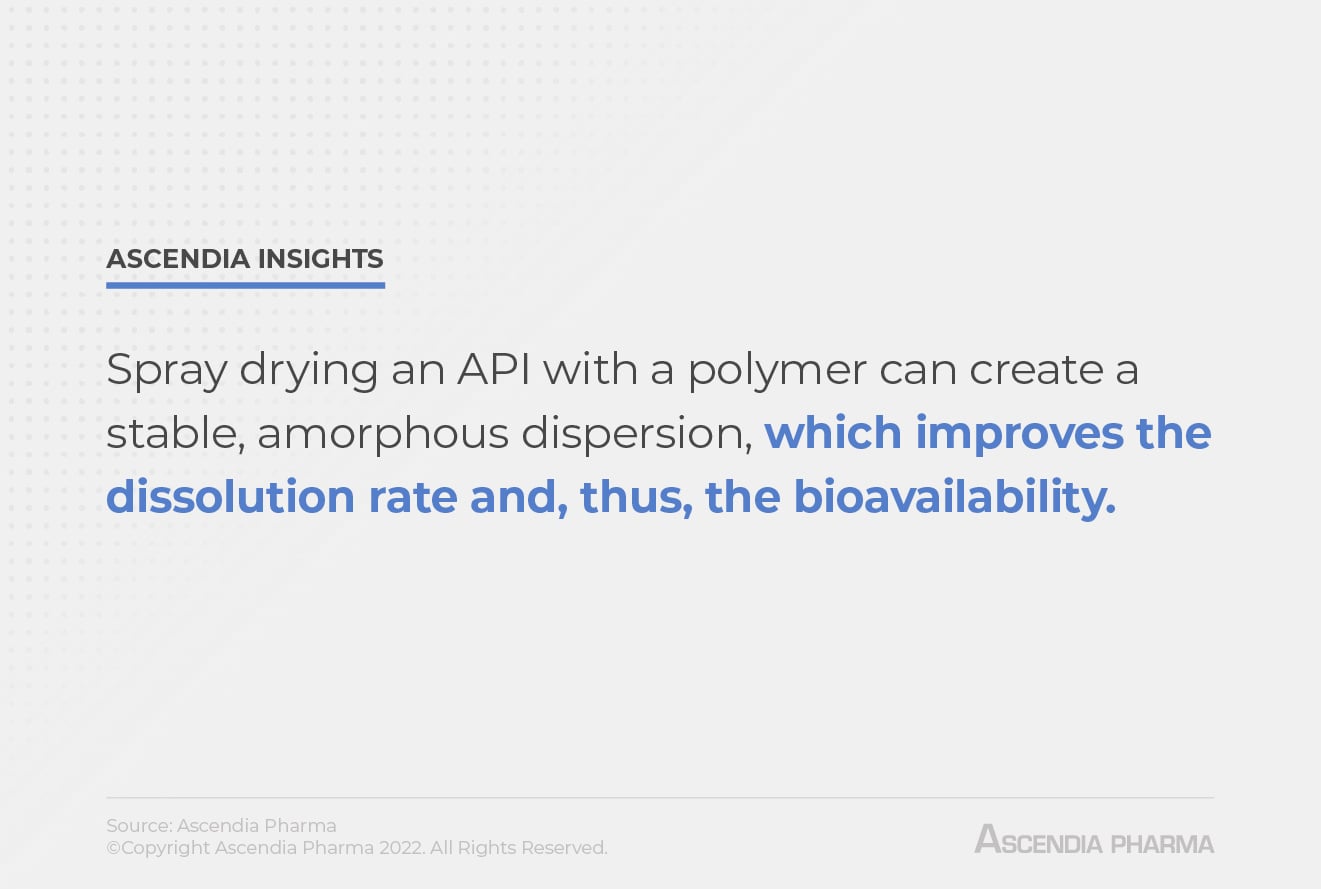 ASCENDIA INSIGHTS

Spray drying an API with a polymer can create a stable, amorphous dispersion, which improves the dissolution rate and, thus, the bioavailability.

Source: Ascendia Pharma
©Copyright Ascendia Pharma 2022. All Rights Reserved.

ASCENDIA PHARMA